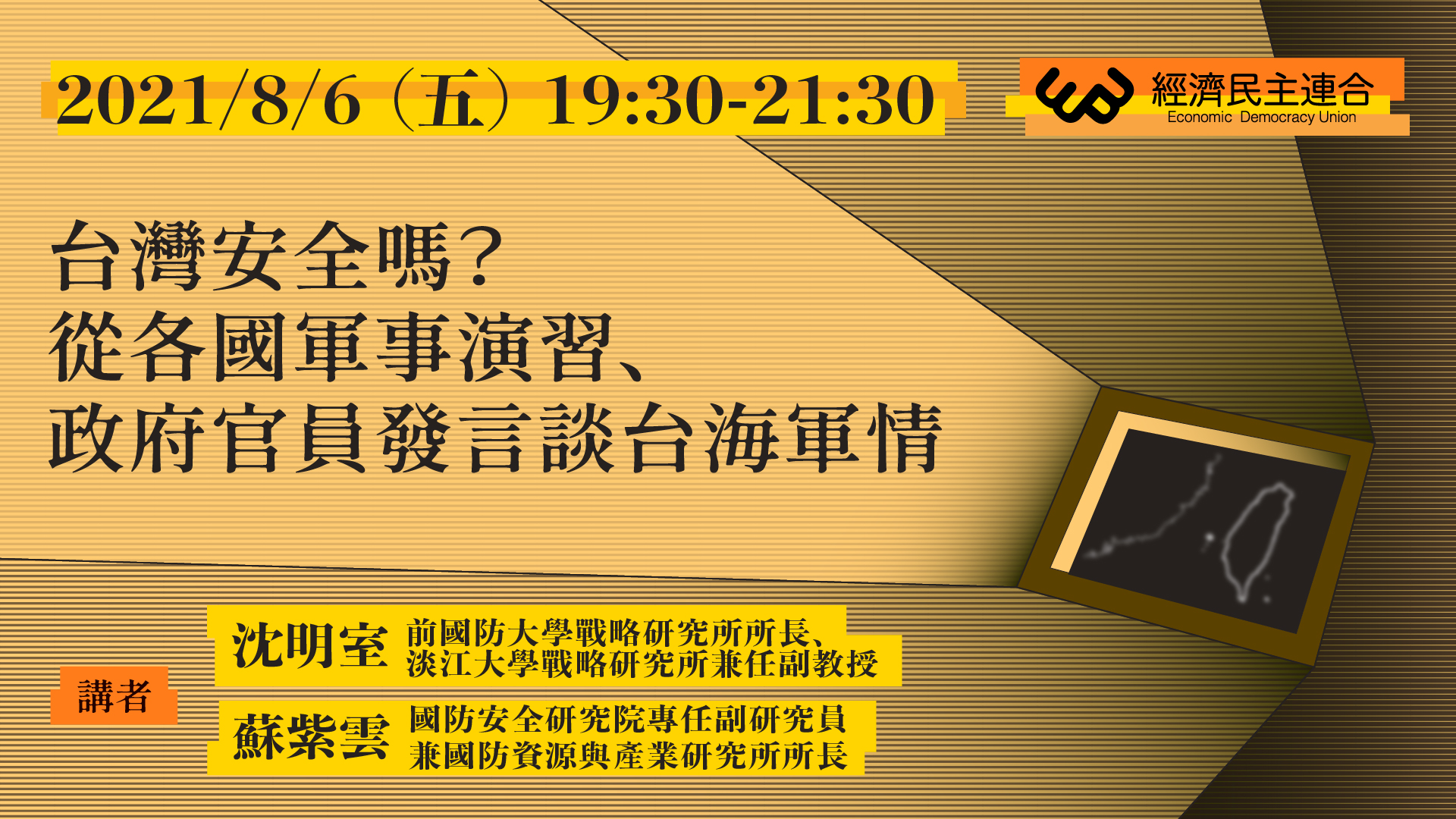 2021/8/6（五）19:30-21:30

經濟民主連合
Economic Democracy Union

台灣安全嗎？
從各國軍事演習、
政府官員發言談台海軍情

講者

沈明室 前國防大學戰略研究所所長、淡江大學戰略研究所兼任副教授

蘇紫雲 國防安全研究院專任副研究員兼國防資源與產業研究所所長